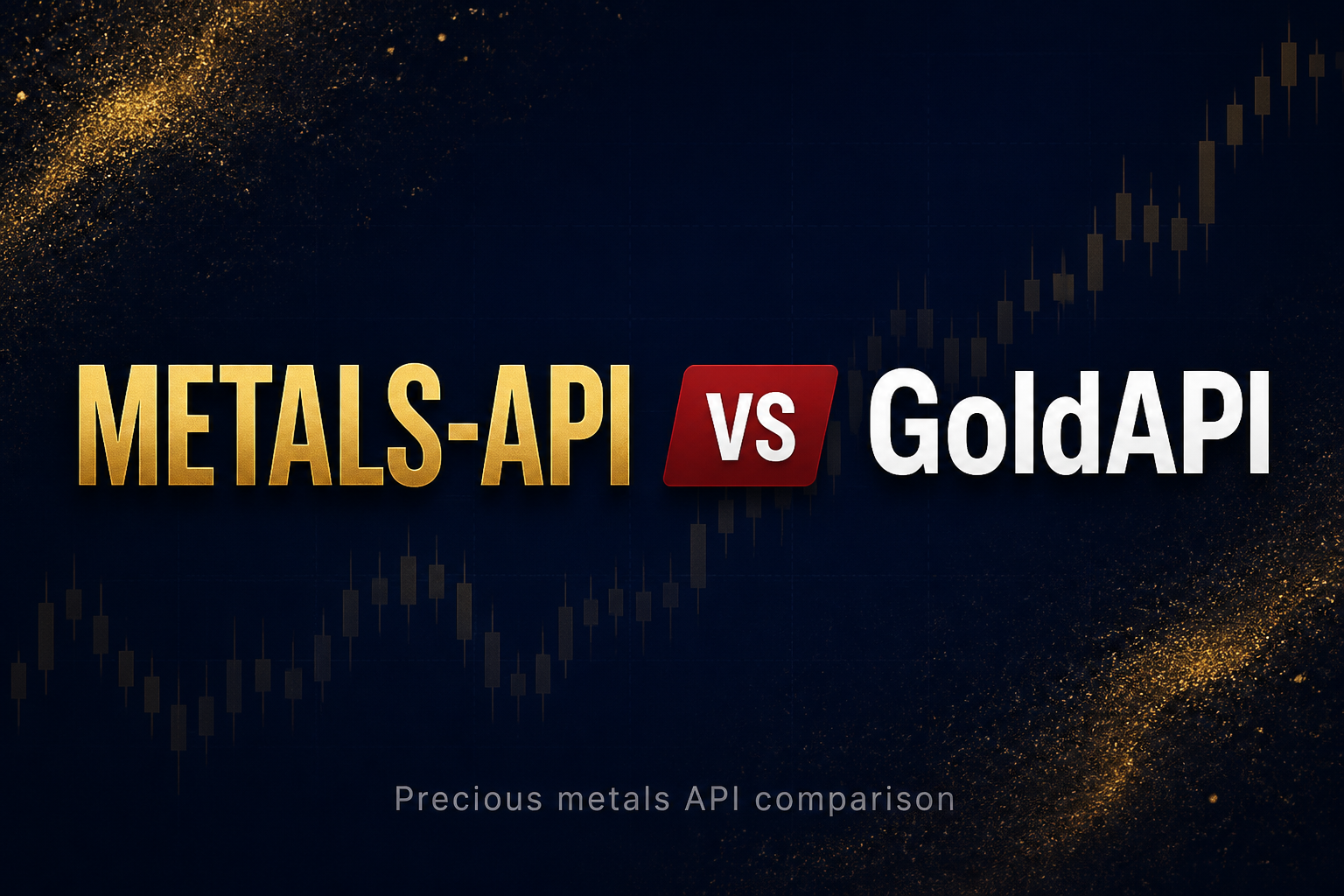 METALS-API VS GoldAPI

Precious metals API comparison